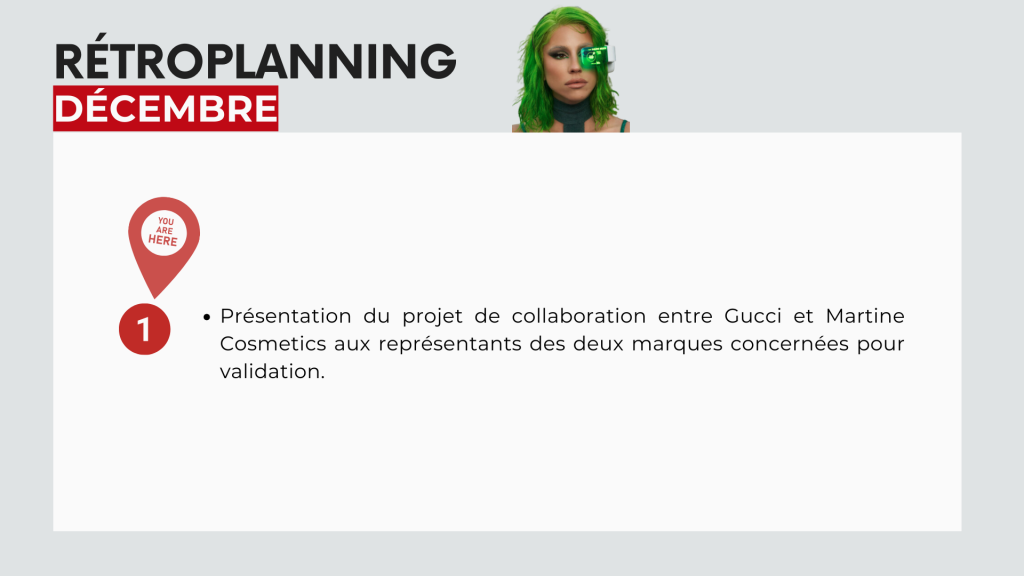 RÉTROPLANNING
DÉCEMBRE

YOU ARE HERE

1

• Présentation du projet de collaboration entre Gucci et Martine Cosmetics aux représentants des deux marques concernées pour validation.